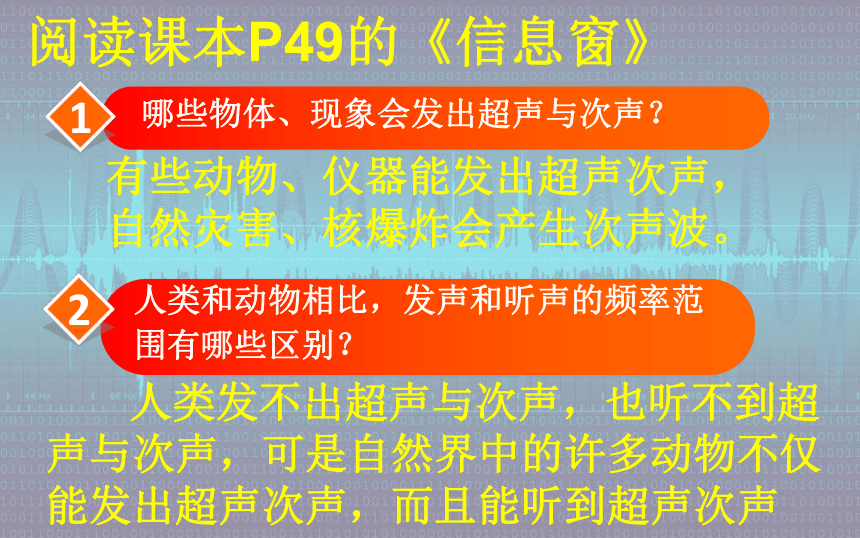 阅读课本P49的《信息窗》

1 哪些物体、现象会发出超声与次声？

有些动物、仪器能发出超声次声，自然灾害、核爆炸会产生次声波。

2 人类和动物相比，发声和听声的频率范围有哪些区别？

人类发不出超声与次声，也听不到超声与次声，可是自然界中的许多动物不仅能发出超声次声，而且能听到超声次声